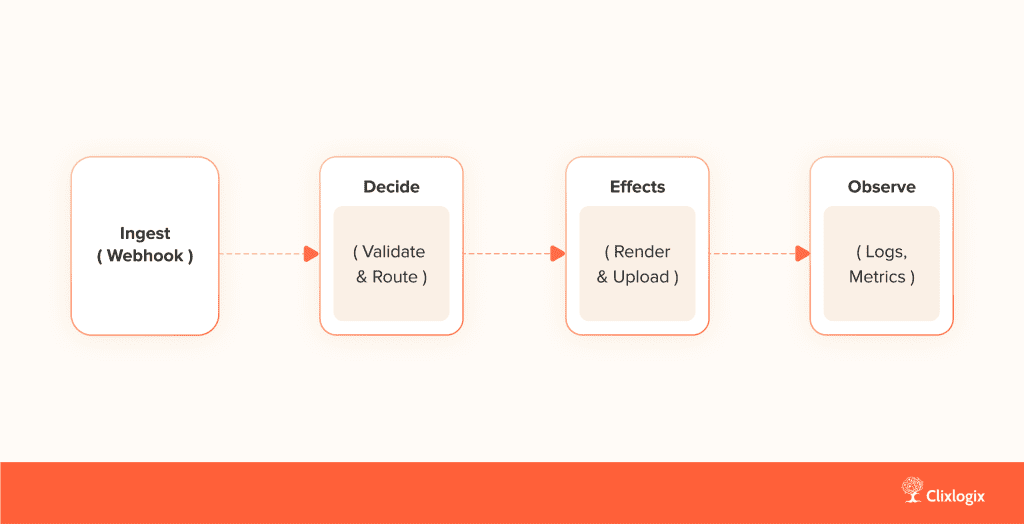 Ingest
( Webhook )

Decide

( Validate & Route )

Effects

( Render & Upload )

Observe

( Logs, Metrics )

Clixlogix